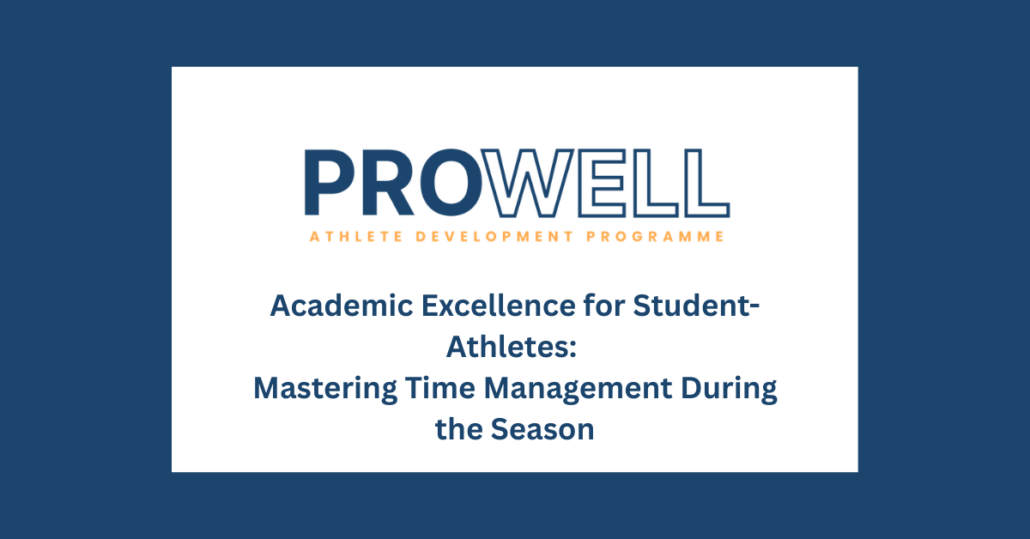 PROWELL
ATHLETE DEVELOPMENT PROGRAMME

Academic Excellence for Student-Athletes:
Mastering Time Management During the Season